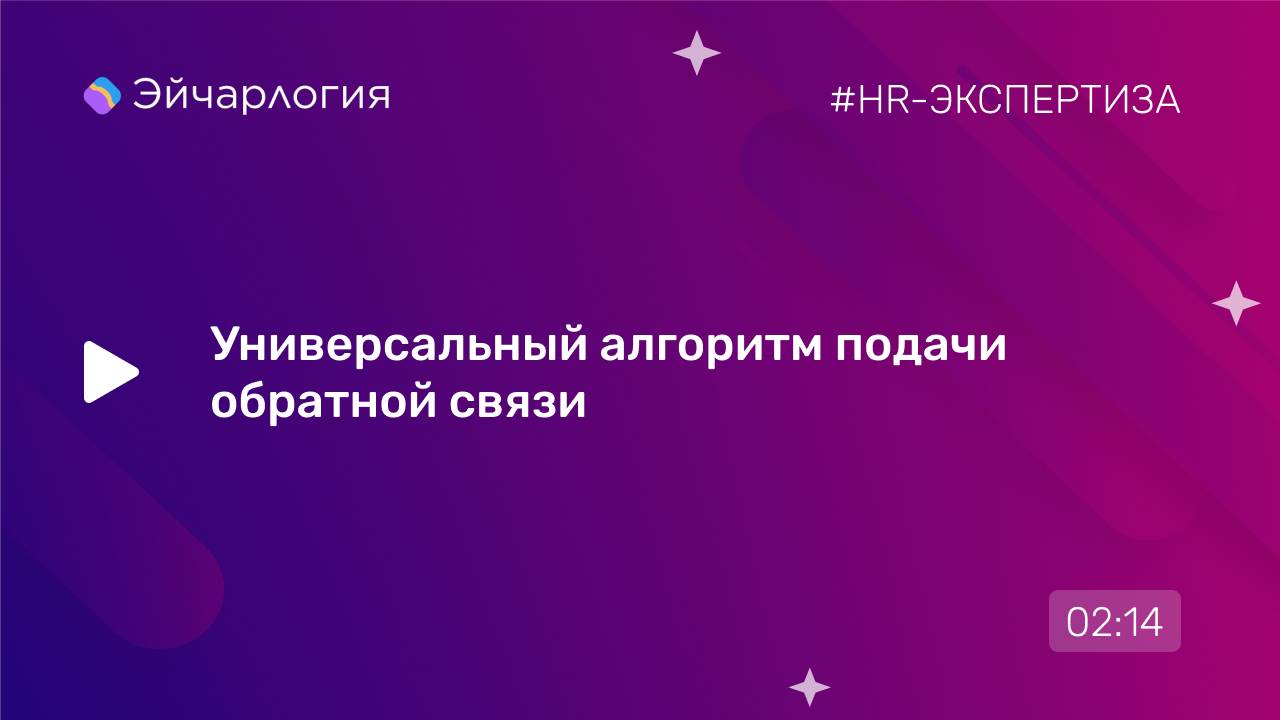 Эйчарлогия

#HR-ЭКСПЕРТИЗА

Универсальный алгоритм подачи обратной связи

02:14